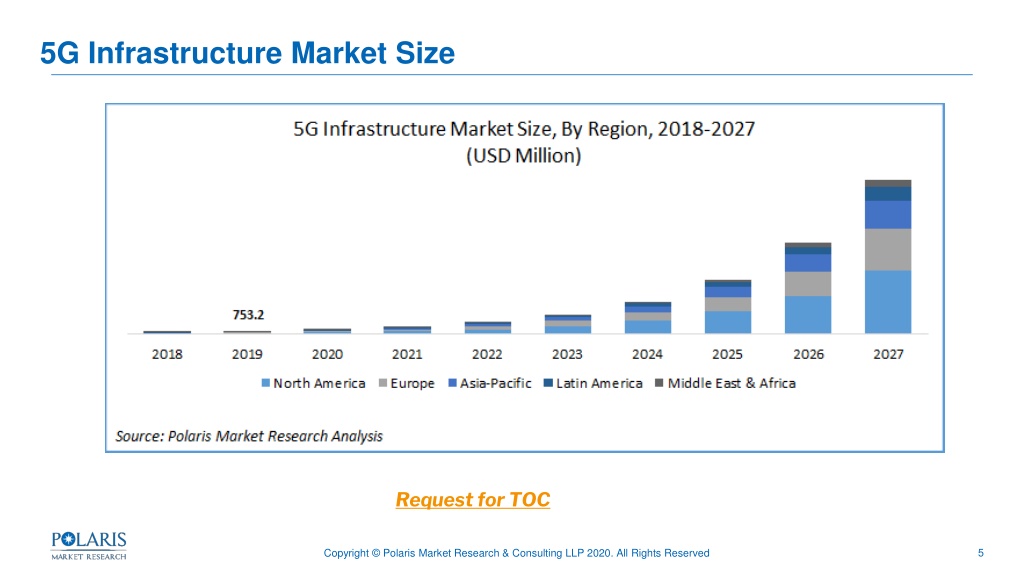 5G Infrastructure Market Size

5G Infrastructure Market Size, By Region, 2018-2027
(USD Million)

753.2

2018 2019 2020 2021 2022 2023 2024 2025 2026 2027

North America Europe Asia-Pacific Latin America Middle East & Africa

Source: Polaris Market Research Analysis

Request for TOC

POLARIS
MARKET RESEARCH

Copyright © Polaris Market Research & Consulting LLP 2020. All Rights Reserved

5